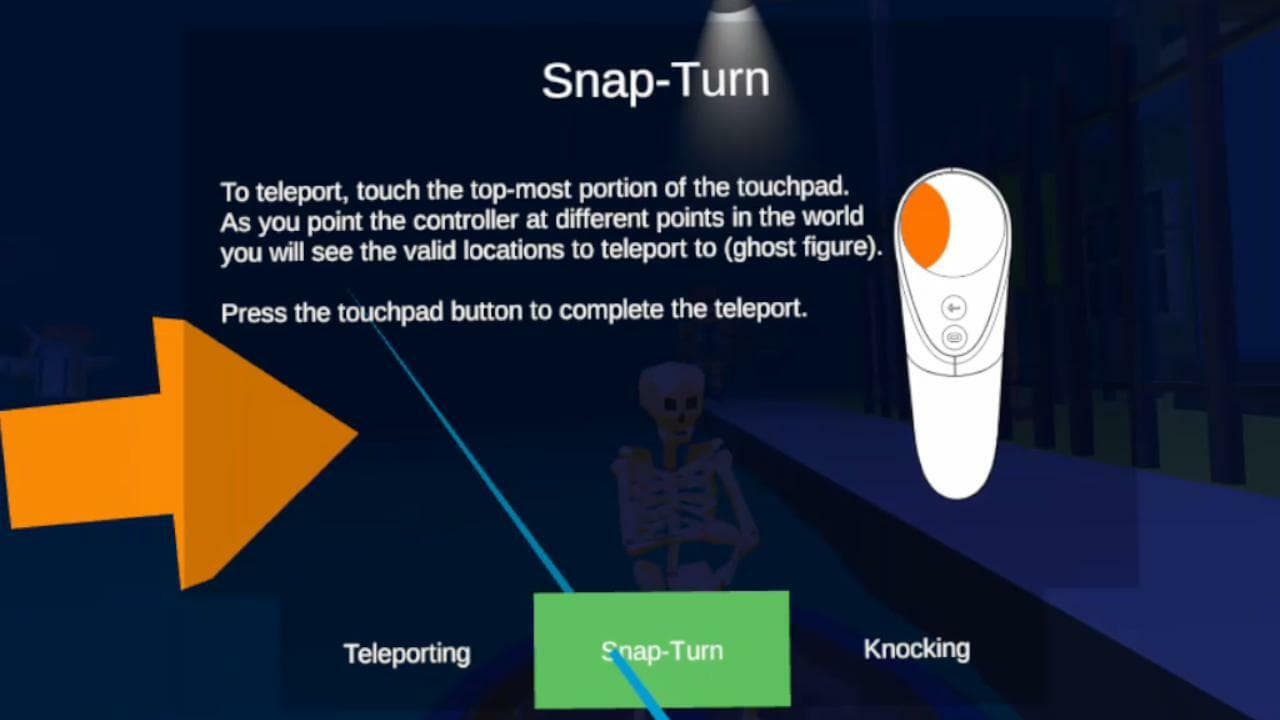 Snap-Turn

To teleport, touch the top-most portion of the touchpad. As you point the controller at different points in the world you will see the valid locations to teleport to (ghost figure).

Press the touchpad button to complete the teleport.

Teleporting

Snap-Turn

Knocking